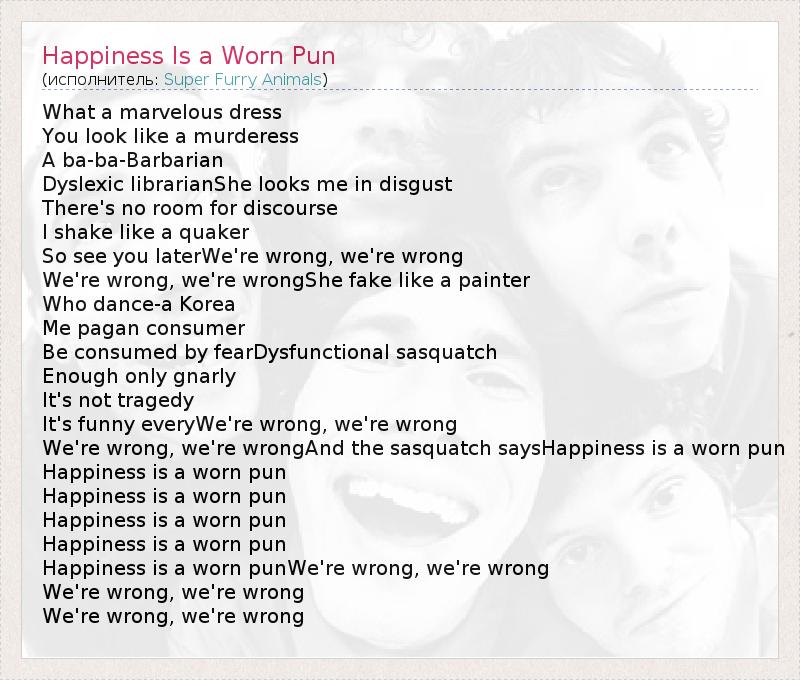 Happiness Is a Worn Pun
(исполнитель: Super Furry Animals)

What a marvelous dress
You look like a murderess
A ba-ba-Barbarian
Dyslexic librarianShe looks me in disgust
There's no room for discourse
I shake like a quaker
So see you laterWe're wrong, we're wrong
We're wrong, we're wrongShe fake like a painter
Who dance-a Korea
Me pagan consumer
Be consumed by fearDysfunctional sasquatch
Enough only gnarly
It's not tragedy
It's funny everyWe're wrong, we're wrong
We're wrong, we're wrongAnd the sasquatch saysHappiness is a worn pun
Happiness is a worn pun
Happiness is a worn pun
Happiness is a worn pun
Happiness is a worn pun
Happiness is a worn punWe're wrong, we're wrong
We're wrong, we're wrong
We're wrong, we're wrong